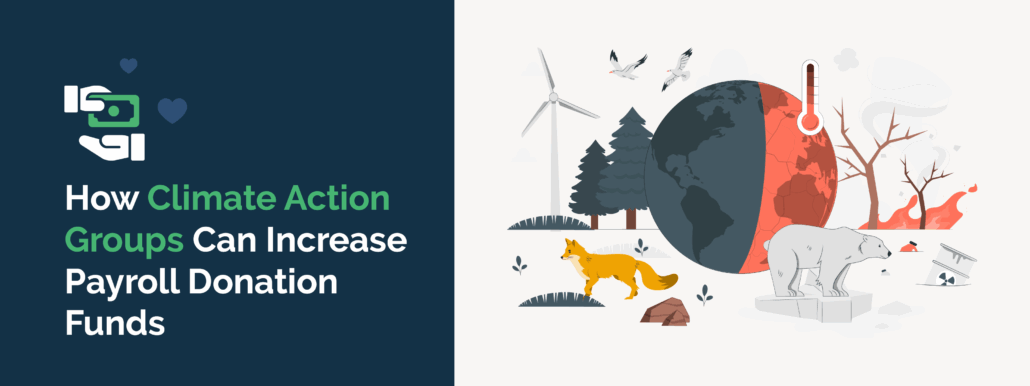 How Climate Action Groups Can Increase Payroll Donation Funds